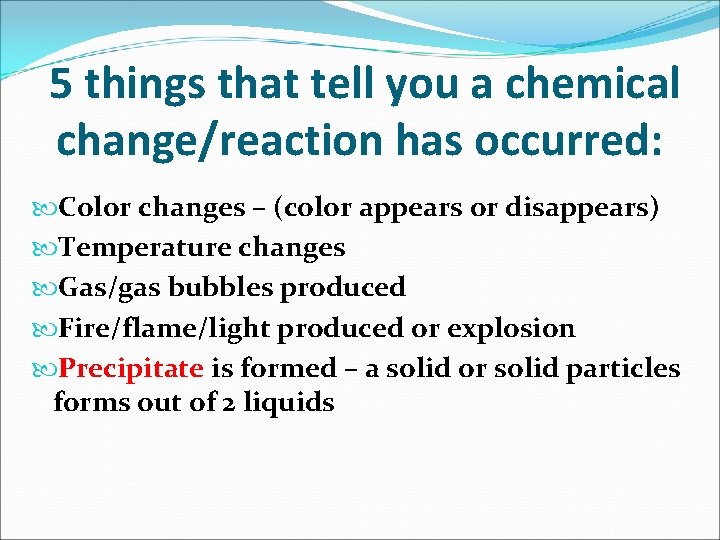 5 things that tell you a chemical change/reaction has occurred:

Color changes – (color appears or disappears)

Temperature changes

Gas/gas bubbles produced

Fire/flame/light produced or explosion

Precipitate is formed – a solid or solid particles forms out of 2 liquids